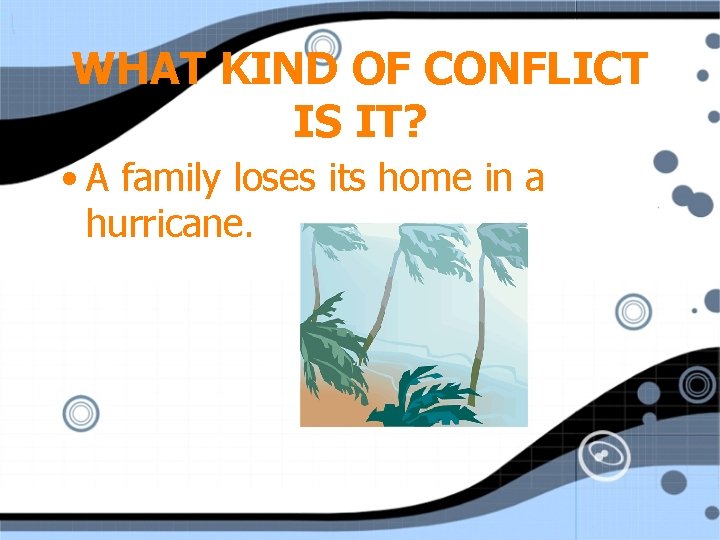 WHAT KIND OF CONFLICT IS IT?

• A family loses its home in a hurricane.